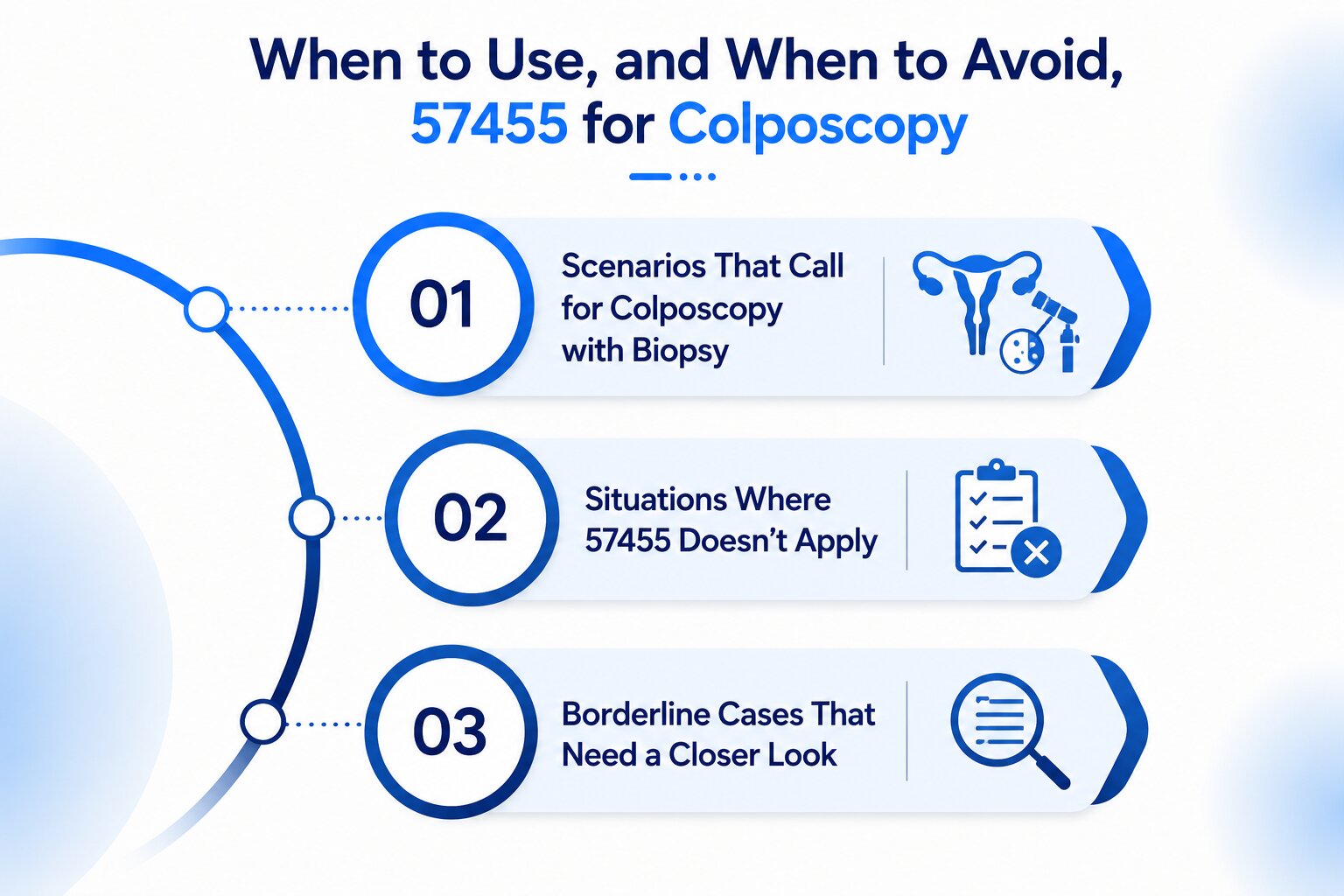 When to Use, and When to Avoid, 57455 for Colposcopy

01
Scenarios That Call for Colposcopy with Biopsy

02
Situations Where 57455 Doesn't Apply

03
Borderline Cases That Need a Closer Look